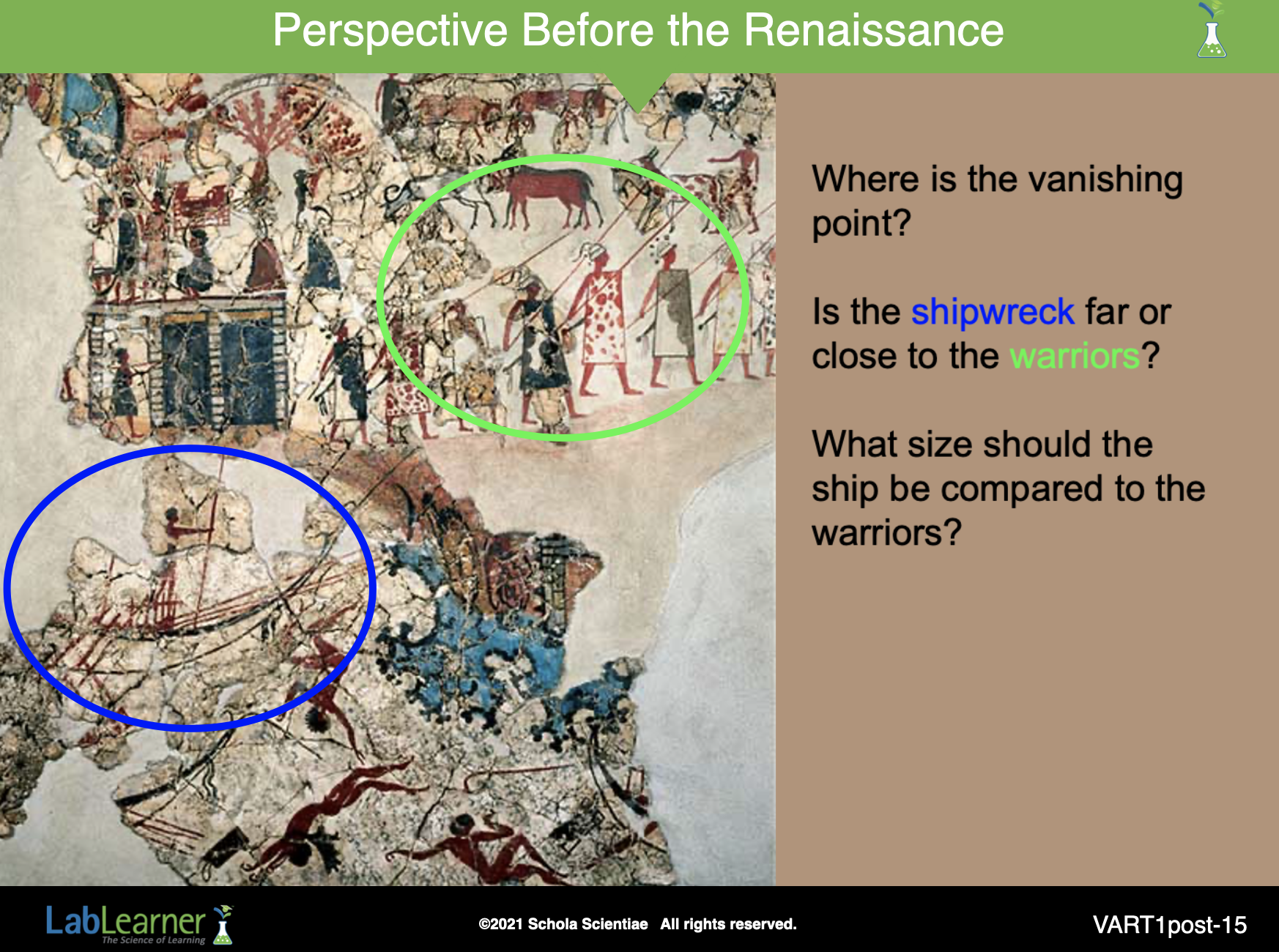 Perspective Before the Renaissance

Where is the vanishing point?

Is the shipwreck far or close to the warriors?

What size should the ship be compared to the warriors?

LabLearner
The Science of Learning

©2021 Schola Scientiae All rights reserved.

VART1post-15